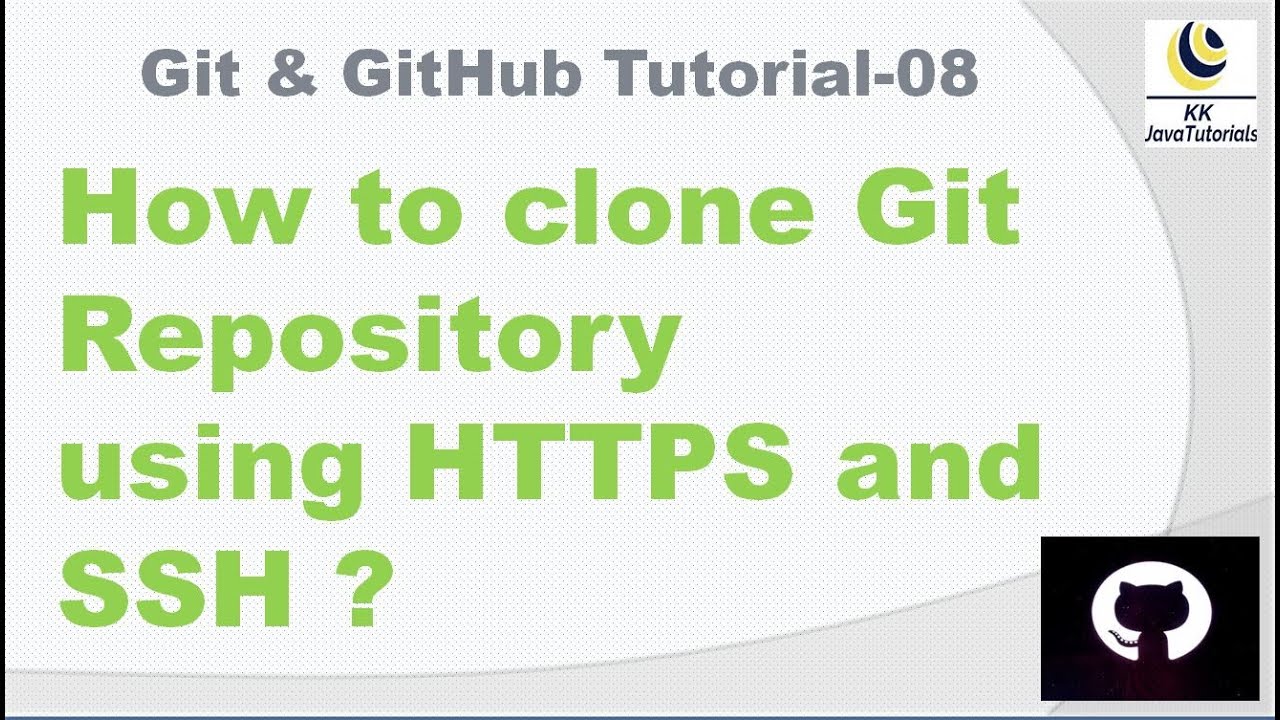 Git & GitHub Tutorial-08

KK
JavaTutorials

How to clone Git Repository using HTTPS and SSH ?